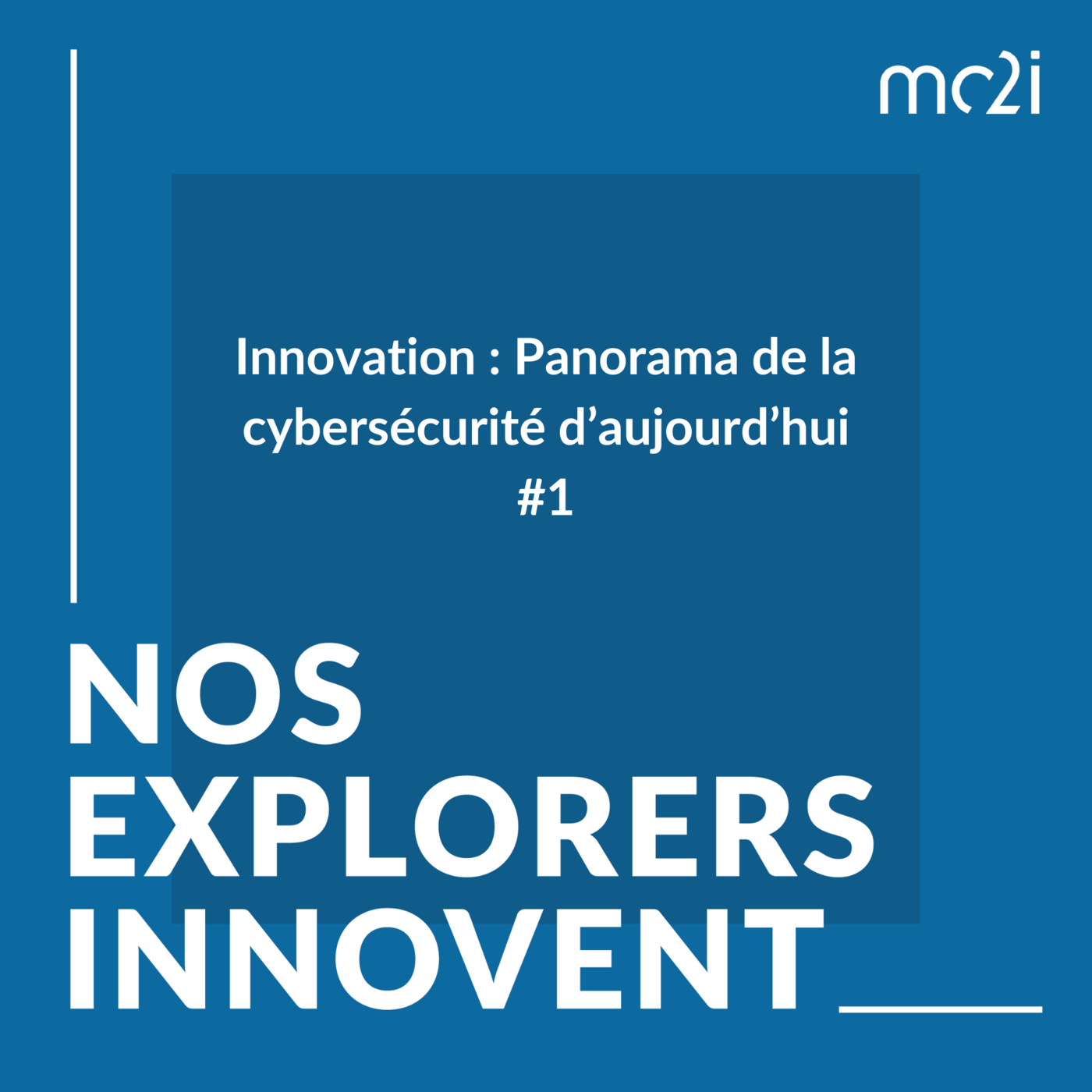 mc2i

Innovation : Panorama de la cybersécurité d’aujourd’hui #1

NOS EXPLORERS INNOVENT